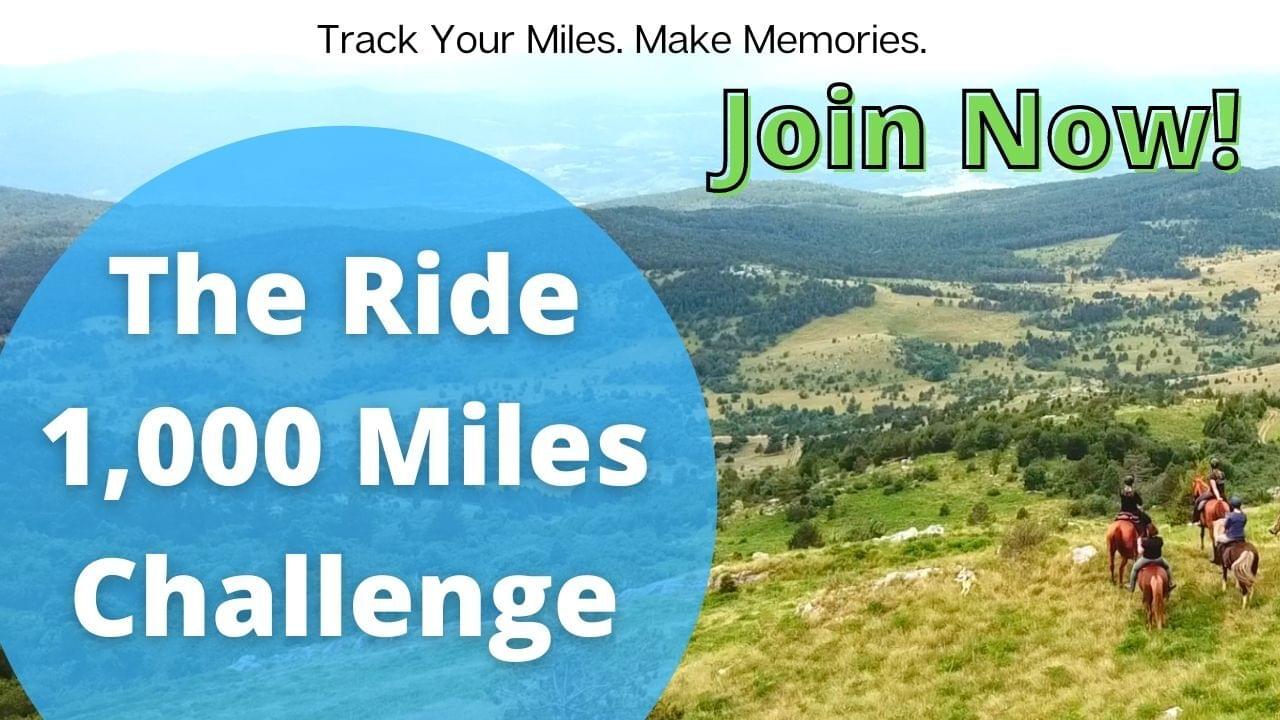 Track Your Miles. Make Memories.

Join Now!

The Ride 1,000 Miles Challenge